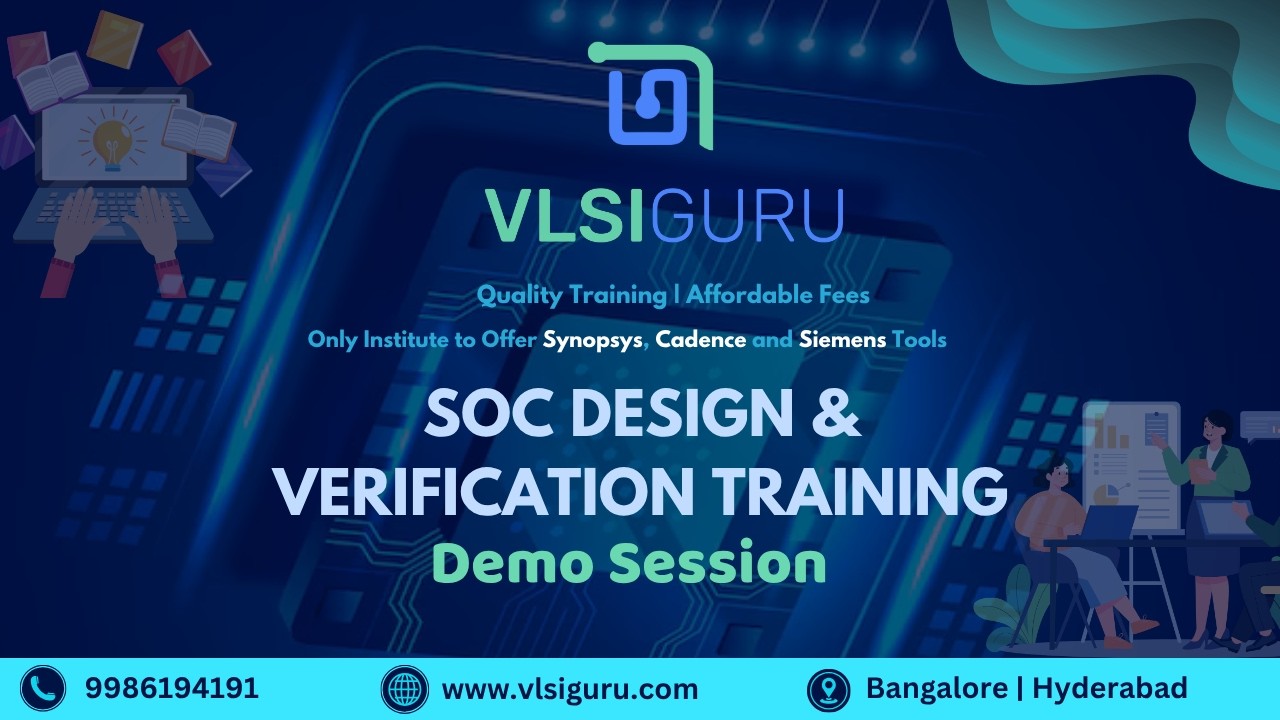 VLSIGURU

Quality Training | Affordable Fees

Only Institute to Offer Synopsys, Cadence and Siemens Tools

SOC DESIGN & VERIFICATION TRAINING

Demo Session

9986194191

www.vlsiguru.com

Bangalore | Hyderabad